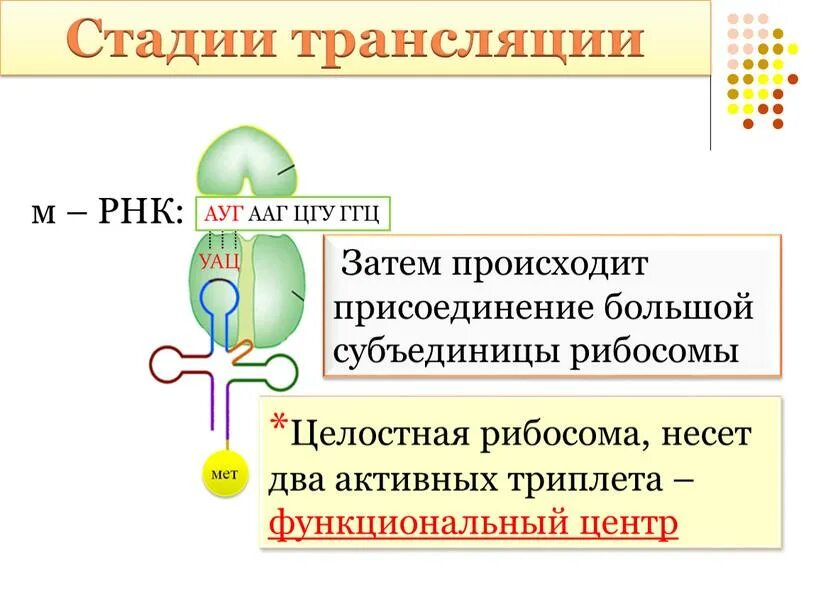 Стадии трансляции

м – РНК: АУГ ААГ ЦГУ ГГЦ

УАЦ

мет

Затем происходит присоединение большой субъединицы рибосомы

*Целостная рибосома, несет два активных триплета – функциональный центр